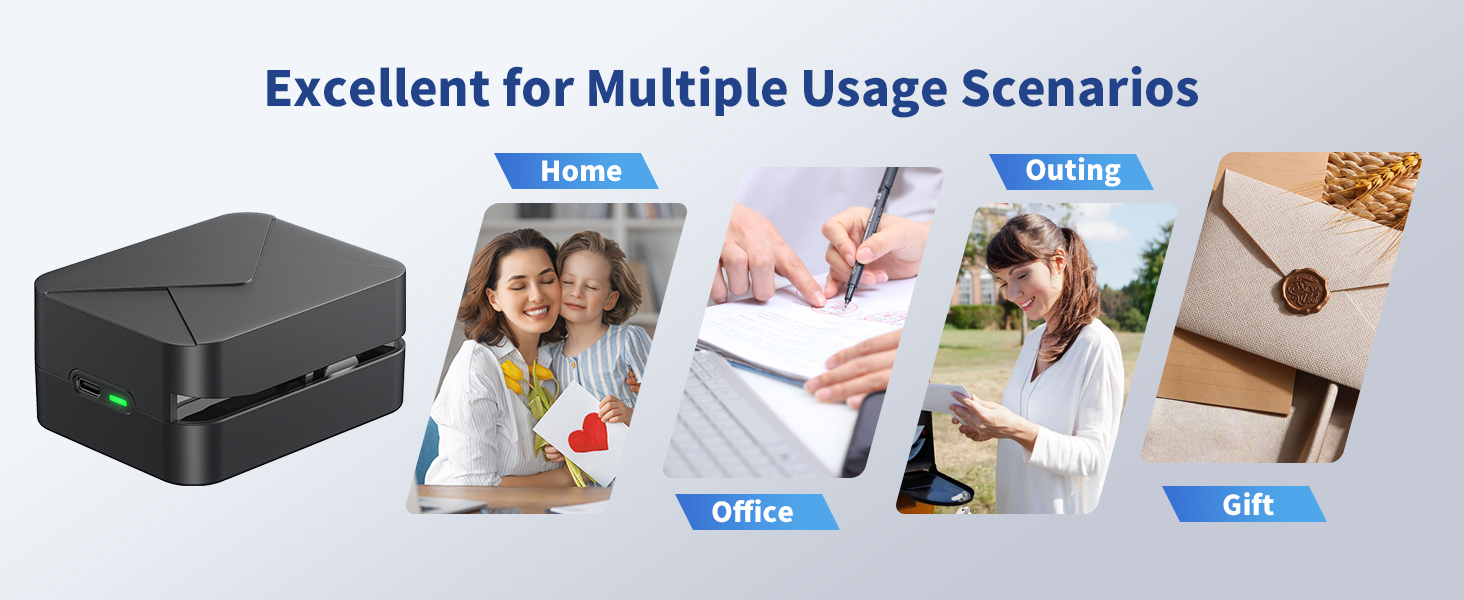 Excellent for Multiple Usage Scenarios

Home

Office

Outing

Gift